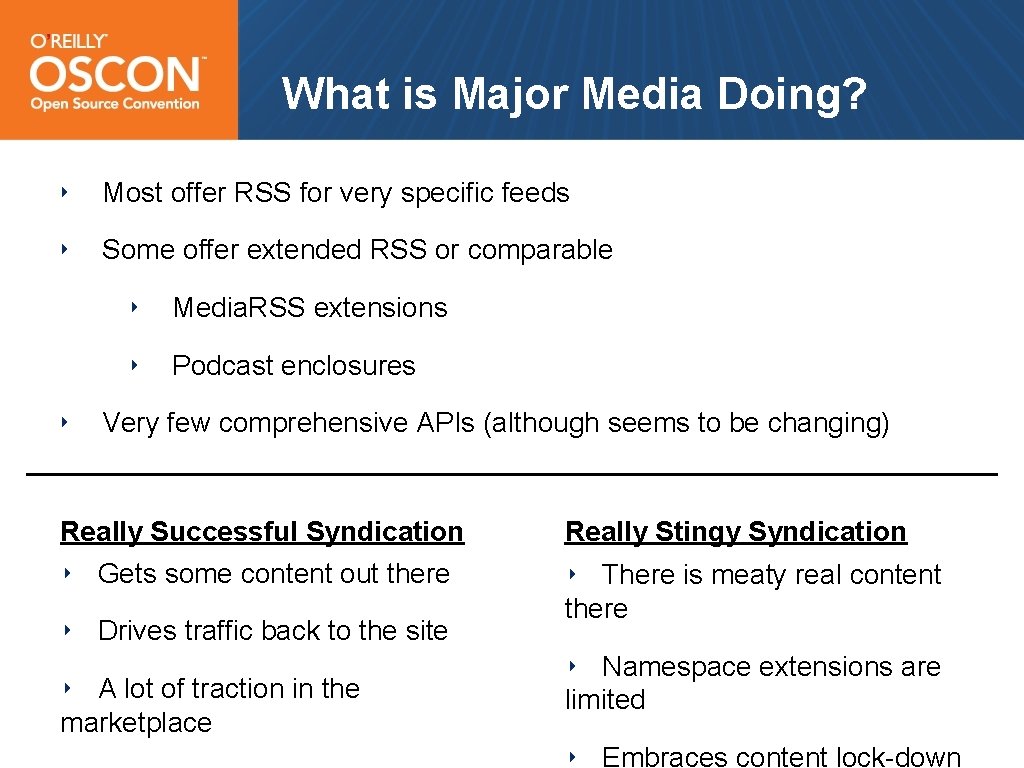 O'REILLY
OSCON
Open Source Convention

What is Major Media Doing?

‣ Most offer RSS for very specific feeds

‣ Some offer extended RSS or comparable

‣ Media.RSS extensions

‣ Podcast enclosures

‣ Very few comprehensive APIs (although seems to be changing)

Really Successful Syndication

‣ Gets some content out there

‣ Drives traffic back to the site

‣ A lot of traction in the marketplace

Really Stingy Syndication

‣ There is meaty real content there

‣ Namespace extensions are limited

‣ Embraces content lock-down